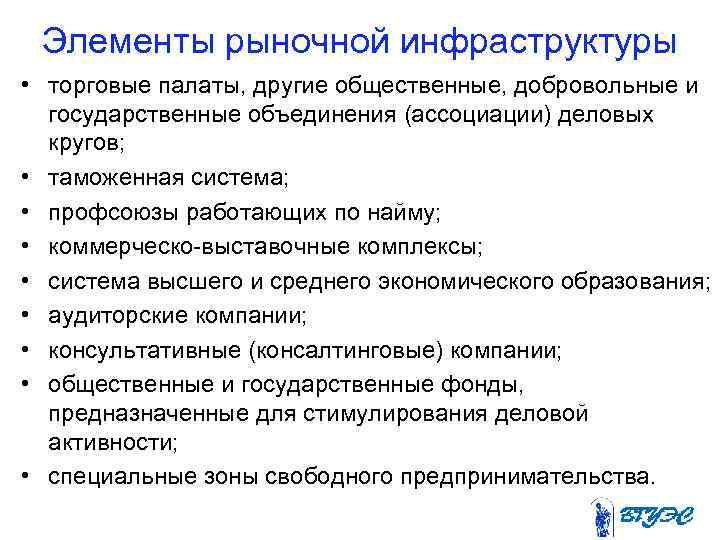 Элементы рыночной инфраструктуры

• торговые палаты, другие общественные, добровольные и государственные объединения (ассоциации) деловых кругов;
• таможенная система;
• профсоюзы работающих по найму;
• коммерческо-выставочные комплексы;
• система высшего и среднего экономического образования;
• аудиторские компании;
• консультативные (консалтинговые) компании;
• общественные и государственные фонды, предназначенные для стимулирования деловой активности;
• специальные зоны свободного предпринимательства.

ВГУЭС